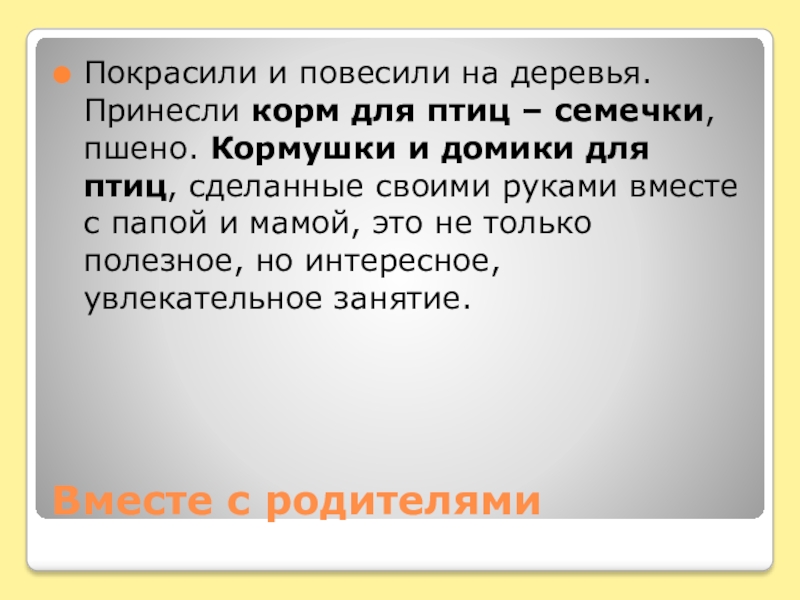 Покрасили и повесили на деревья. Принесли корм для птиц – семечки, пшено. Кормушки и домики для птиц, сделанные своими руками вместе с папой и мамой, это не только полезное, но интересное, увлекательное занятие.

Вместе с родителями